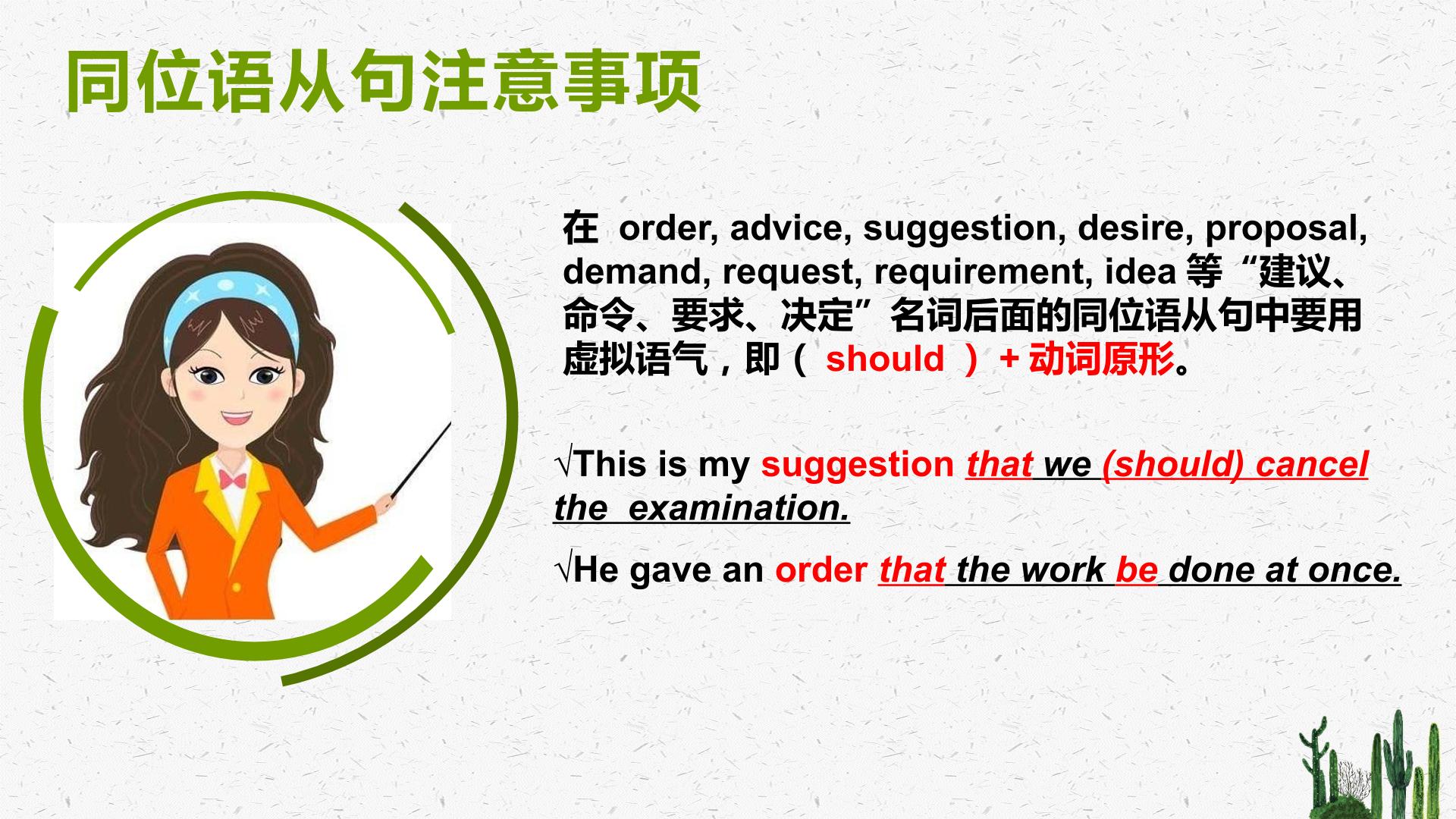 同位语从句注意事项

在 order, advice, suggestion, desire, proposal, demand, request, requirement, idea 等“建议、命令、要求、决定”名词后面的同位语从句中要用虚拟语气，即（ should ）+ 动词原形。

√This is my suggestion that we (should) cancel the examination.

√He gave an order that the work be done at once.